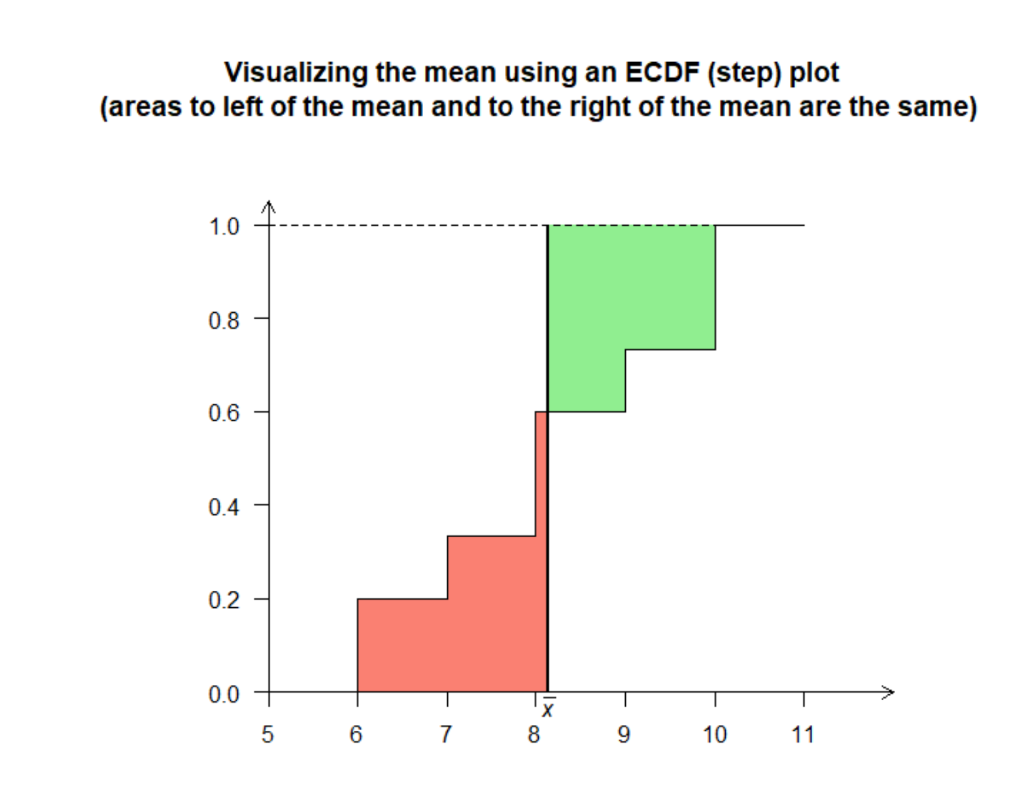 Visualizing the mean using an ECDF (step) plot
(areas to left of the mean and to the right of the mean are the same)

1.0
0.8
0.6
0.4
0.2
0.0

5 6 7 8 $\bar{x}$ 9 10 11